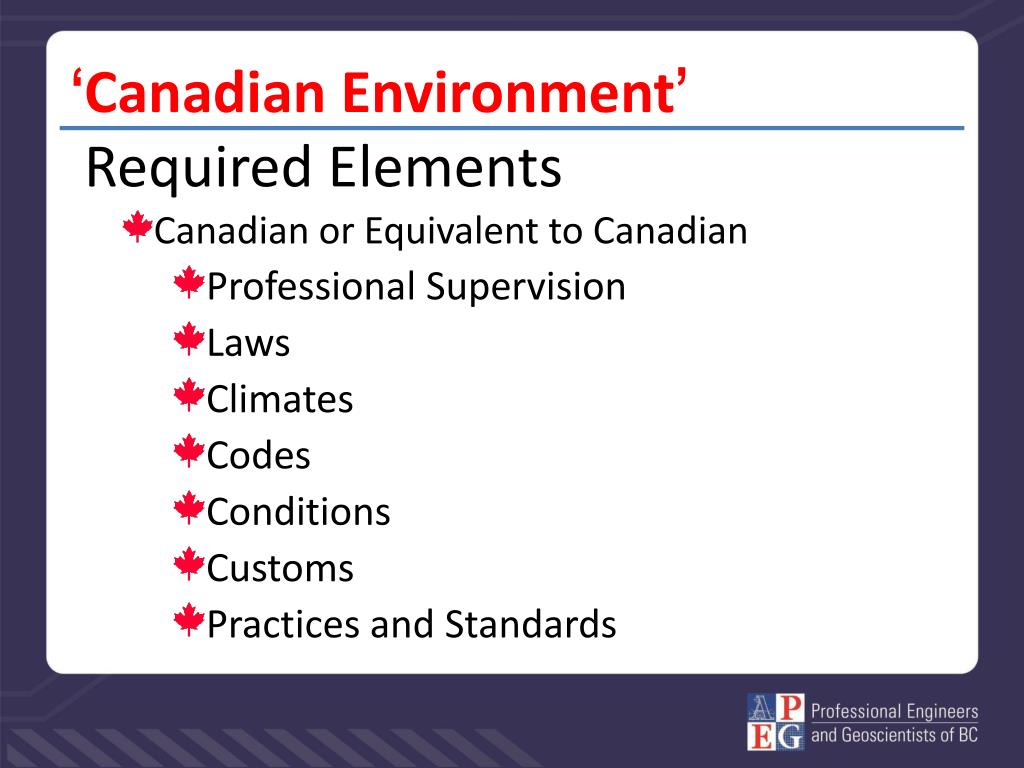 ‘Canadian Environment’

Required Elements

Canadian or Equivalent to Canadian

Professional Supervision

Laws

Climates

Codes

Conditions

Customs

Practices and Standards

APEG Professional Engineers and Geoscientists of BC